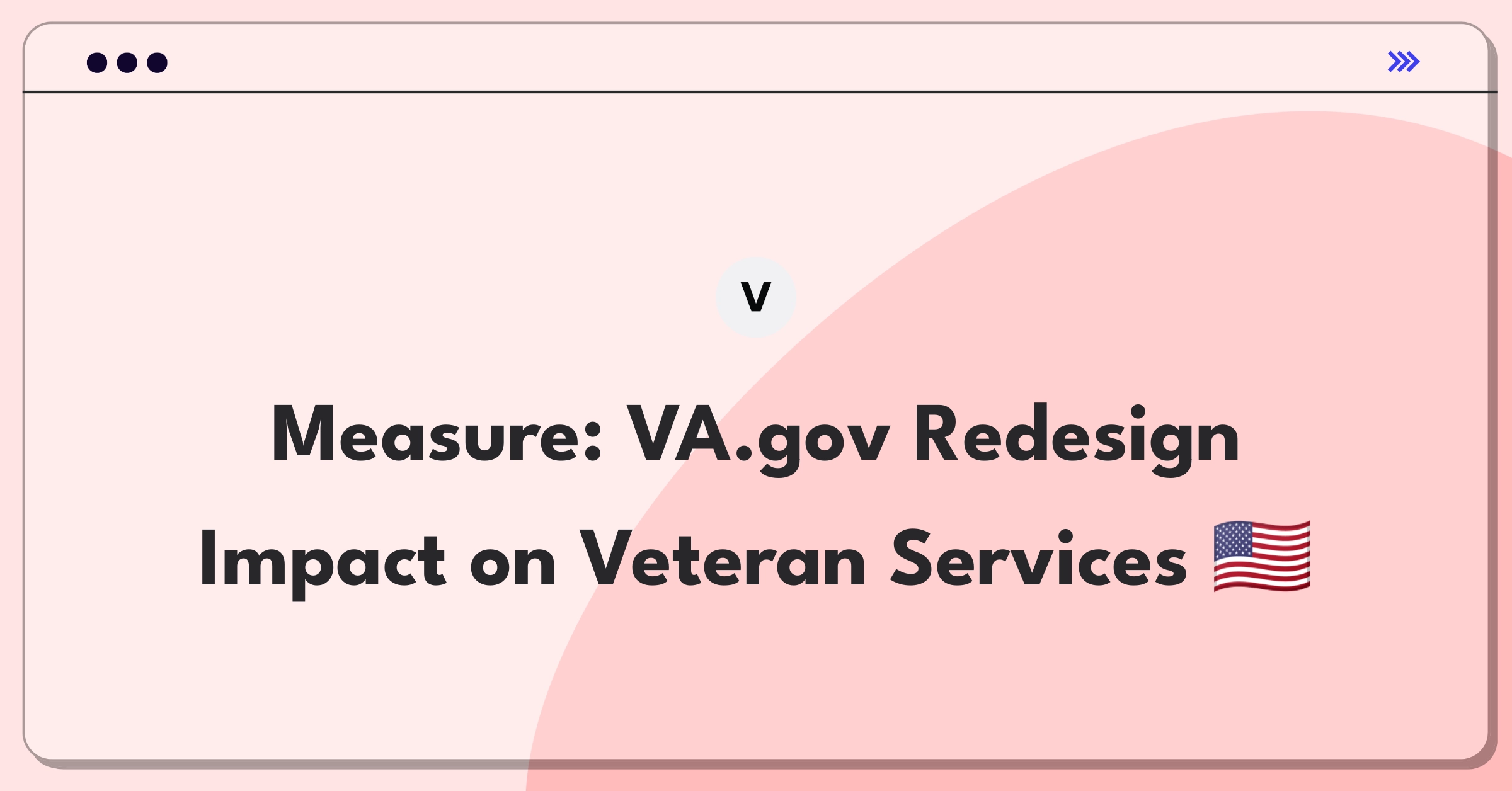 V

Measure: VA.gov Redesign Impact on Veteran Services 🇺🇸